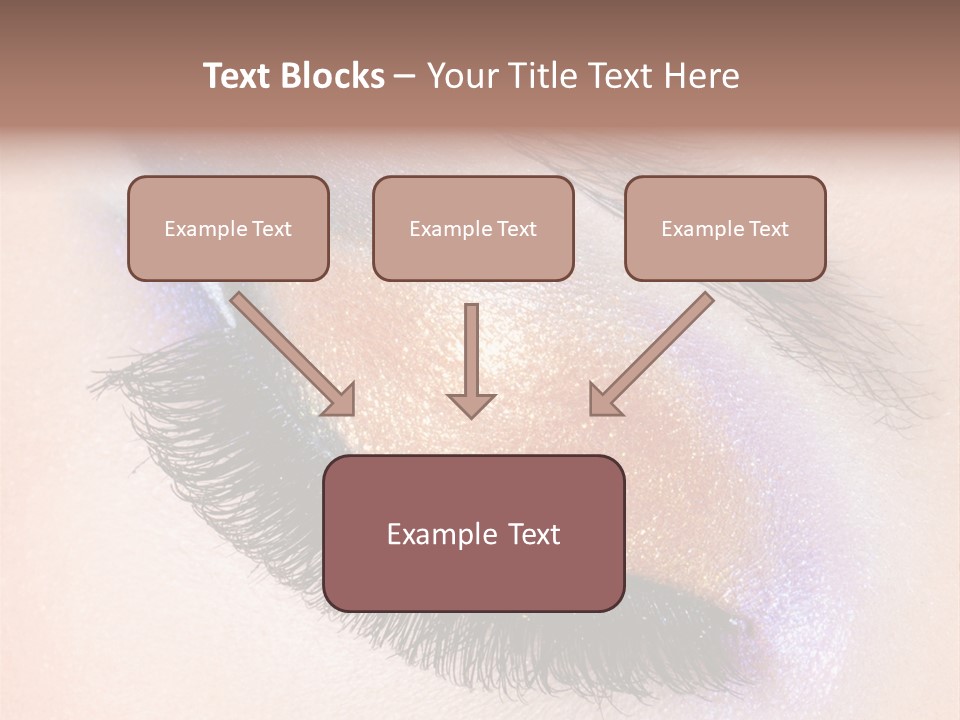 Text Blocks – Your Title Text Here

Example Text

Example Text

Example Text

Example Text